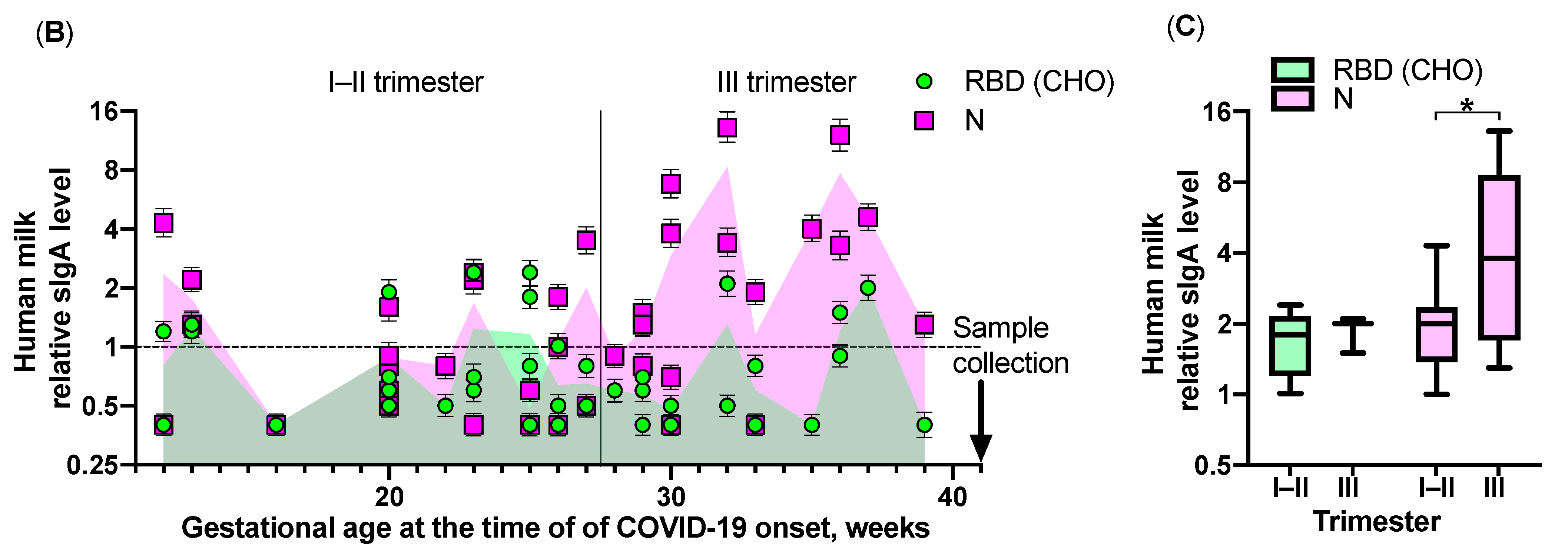 (B)

I–II trimester

III trimester

RBD (CHO)

N

Human milk relative sIgA level

16

8

4

2

1

0.5

0.25

Sample collection

20

30

40

Gestational age at the time of of COVID-19 onset, weeks

(C)

RBD (CHO)

N

*

Human milk relative sIgA level

16

8

4

2

1

0.5

I–II

III

I–II

III

Trimester